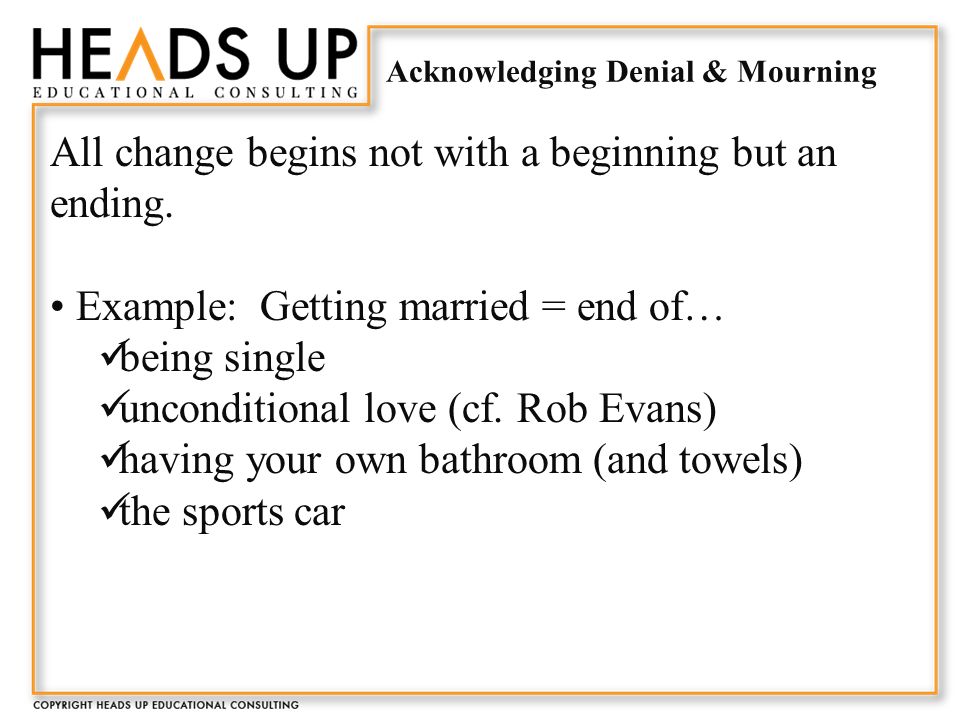 HEADS UP
EDUCATIONAL CONSULTING

Acknowledging Denial & Mourning

All change begins not with a beginning but an ending.

• Example: Getting married = end of…
✓being single
✓unconditional love (cf. Rob Evans)
✓having your own bathroom (and towels)
✓the sports car

COPYRIGHT HEADS UP EDUCATIONAL CONSULTING